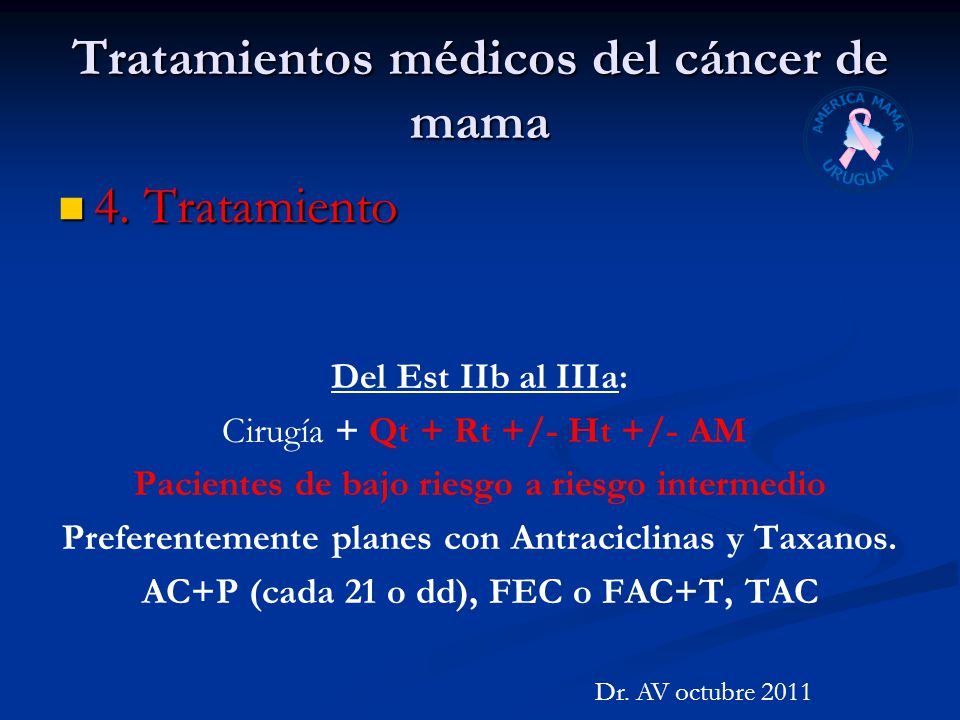 Tratamientos médicos del cáncer de mama

AMERICA MAMA URUGUAY

4. Tratamiento

Del Est IIb al IIIa:

Cirugía + Qt + Rt +/- Ht +/- AM

Pacientes de bajo riesgo a riesgo intermedio

Preferentemente planes con Antraciclinas y Taxanos.

AC+P (cada 21 o dd), FEC o FAC+T, TAC

Dr. AV octubre 2011